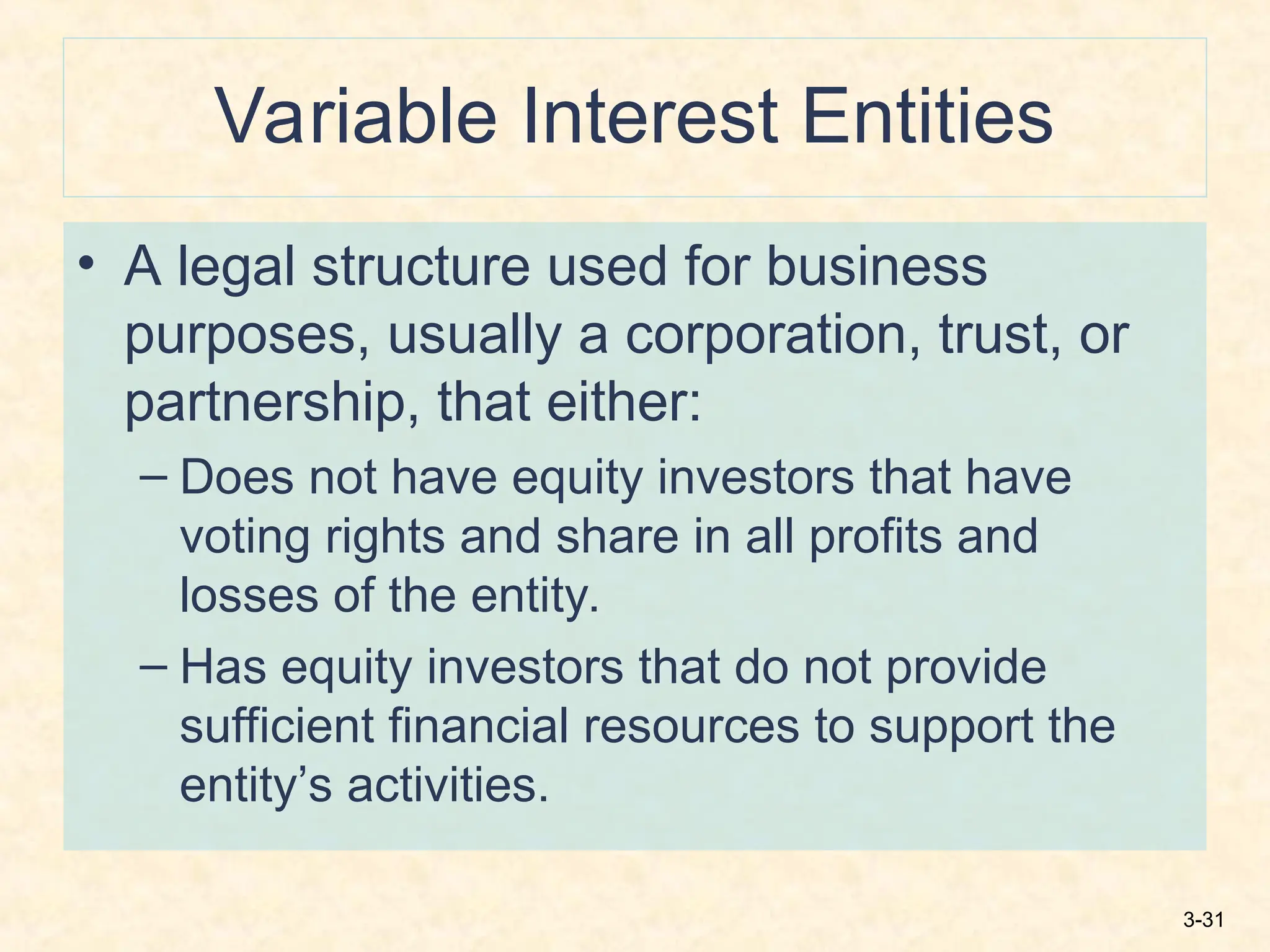 Variable Interest Entities

• A legal structure used for business purposes, usually a corporation, trust, or partnership, that either:

– Does not have equity investors that have voting rights and share in all profits and losses of the entity.

– Has equity investors that do not provide sufficient financial resources to support the entity’s activities.

3-31